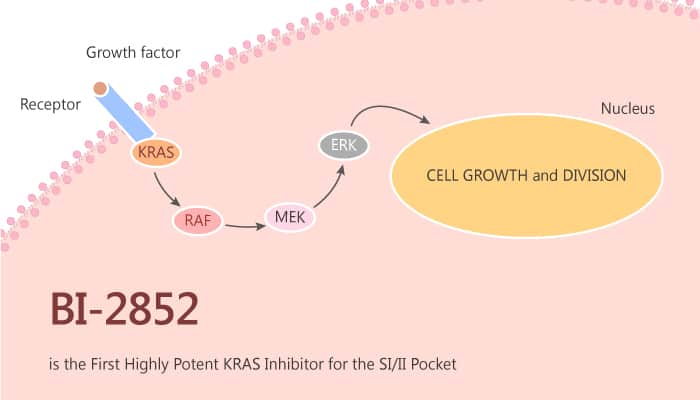 Growth factor

Receptor

KRAS

RAF

MEK

ERK

Nucleus

CELL GROWTH and DIVISION

BI-2852

is the First Highly Potent KRAS Inhibitor for the SI/II Pocket